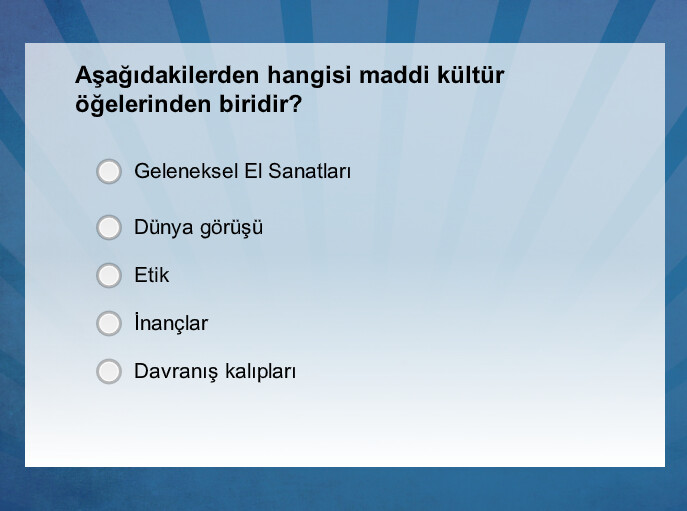 Aşağıdakilerden hangisi maddi kültür öğelerinden biridir?

Geleneksel El Sanatları

Dünya görüşü

Etik

İnançlar

Davranış kalıpları